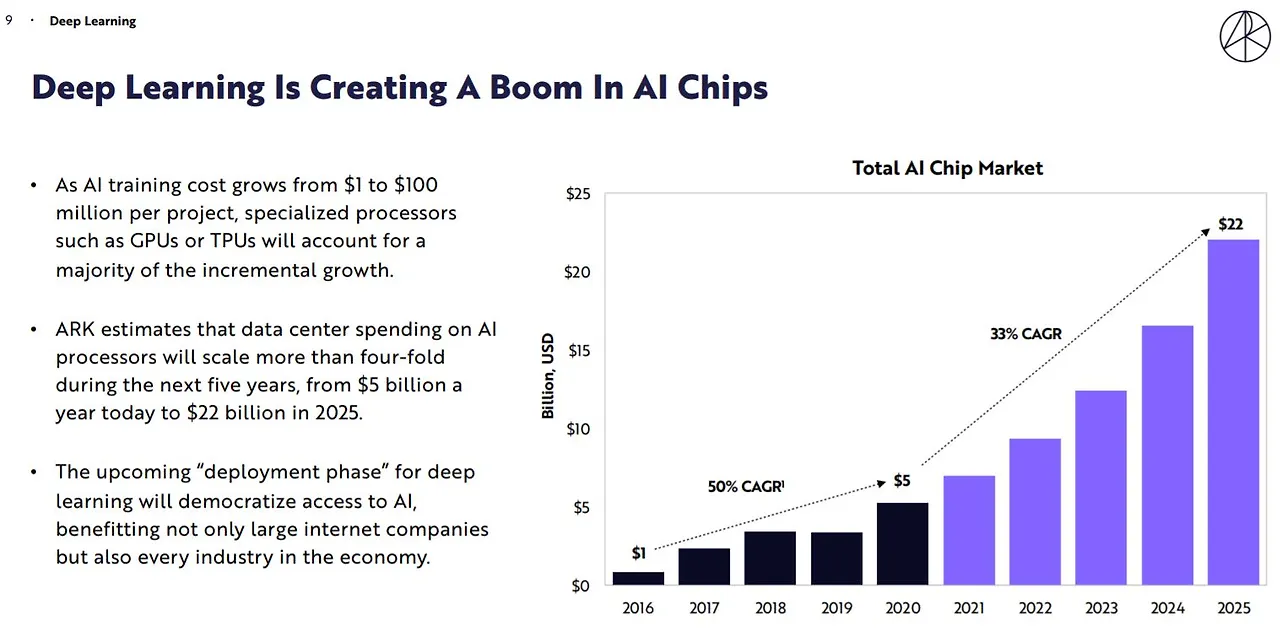 9 · Deep Learning

Deep Learning Is Creating A Boom In AI Chips

• As AI training cost grows from \$1 to \$100 million per project, specialized processors such as GPUs or TPUs will account for a majority of the incremental growth.

• ARK estimates that data center spending on AI processors will scale more than four-fold during the next five years, from \$5 billion a year today to \$22 billion in 2025.

• The upcoming “deployment phase” for deep learning will democratize access to AI, benefitting not only large internet companies but also every industry in the economy.

Total AI Chip Market

Billion, USD

\$25
\$20
\$15
\$10
\$5
\$0

\$1
50% CAGR¹
\$5
33% CAGR
\$22

2016 2017 2018 2019 2020 2021 2022 2023 2024 2025